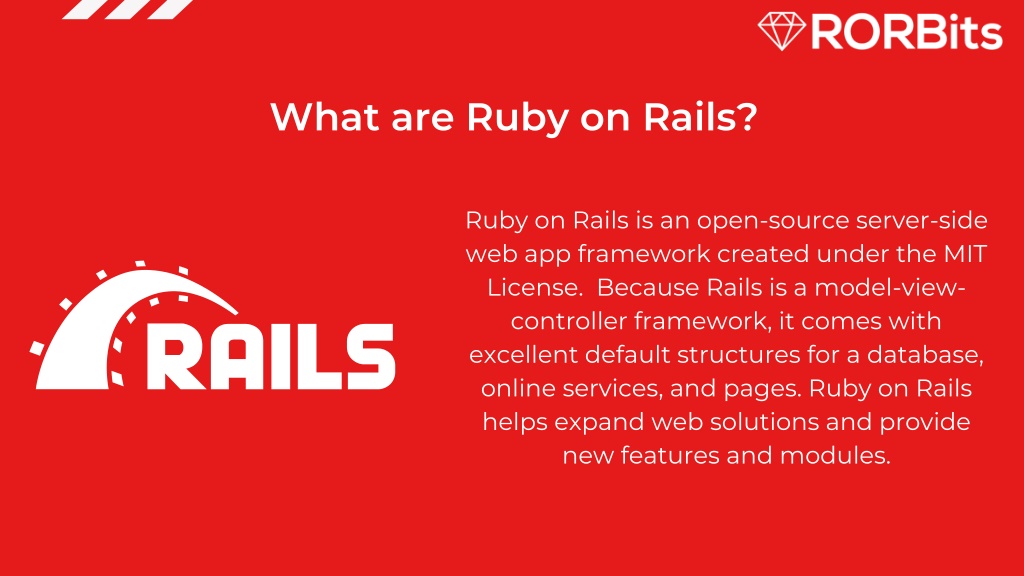 RORBits

What are Ruby on Rails?

RAILS

Ruby on Rails is an open-source server-side web app framework created under the MIT License. Because Rails is a model-view-controller framework, it comes with excellent default structures for a database, online services, and pages. Ruby on Rails helps expand web solutions and provide new features and modules.